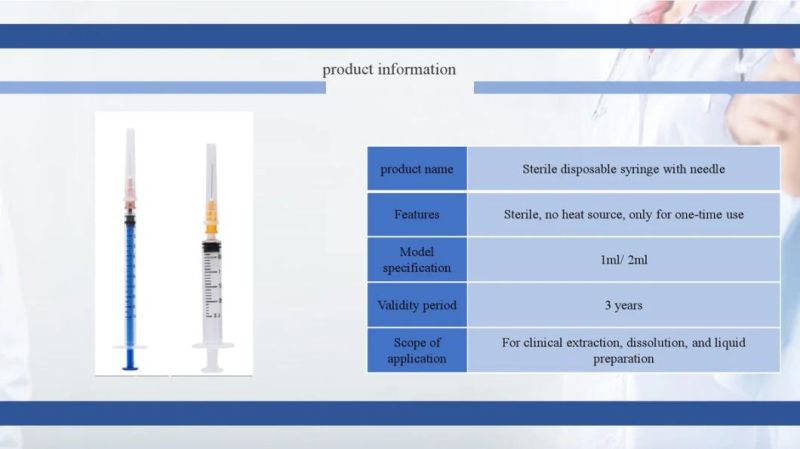 product information

| product name | Sterile disposable syringe with needle |
|---|---|
| Features | Sterile, no heat source, only for one-time use |
| Model specification | 1ml/ 2ml |
| Validity period | 3 years |
| Scope of application | For clinical extraction, dissolution, and liquid preparation |